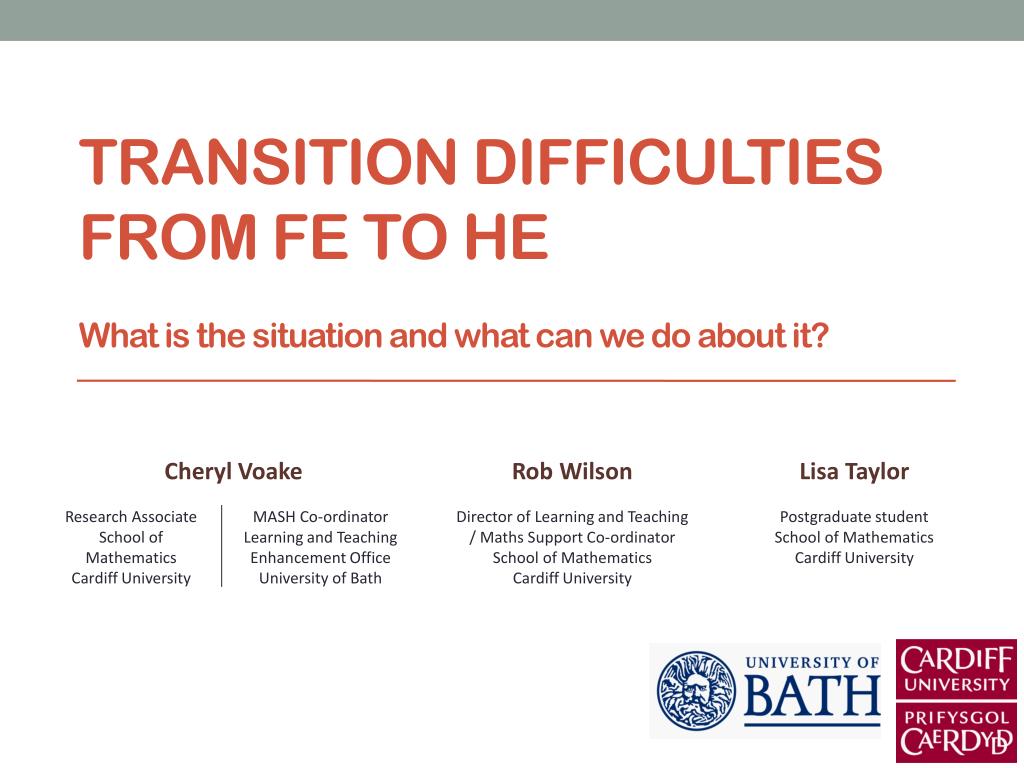 TRANSITION DIFFICULTIES FROM FE TO HE

What is the situation and what can we do about it?

Cheryl Voake

Research Associate
School of Mathematics
Cardiff University

MASH Co-ordinator
Learning and Teaching Enhancement Office
University of Bath

Rob Wilson

Director of Learning and Teaching / Maths Support Co-ordinator
School of Mathematics
Cardiff University

Lisa Taylor

Postgraduate student
School of Mathematics
Cardiff University

UNIVERSITY OF BATH

CARDIFF UNIVERSITY
PRIFYSGOL CAERDYDD